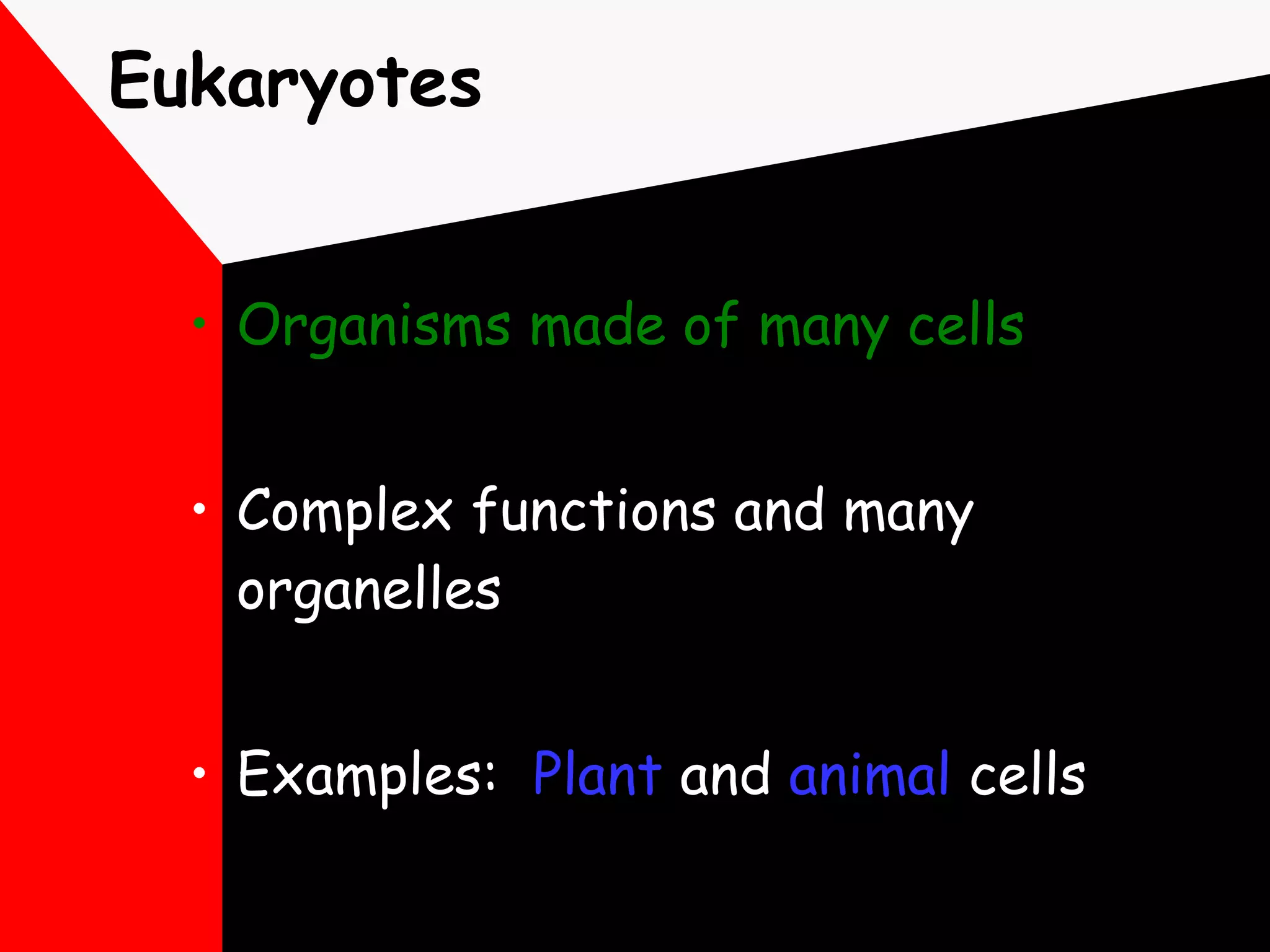 Eukaryotes

• Organisms made of many cells

• Complex functions and many organelles

• Examples: Plant and animal cells